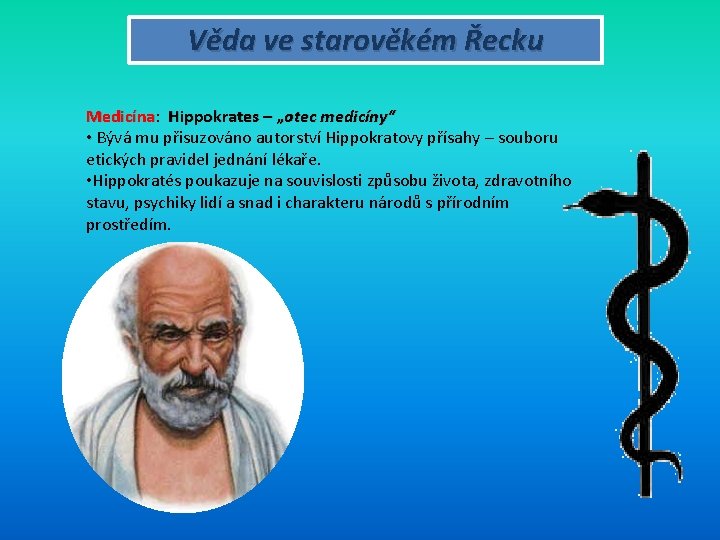 Věda ve starověkém Řecku

Medicína: Hippokrates – „otec medicíny"
• Bývá mu přisuzováno autorství Hippokratovy přísahy – souboru etických pravidel jednání lékaře.
•Hippokratés poukazuje na souvislosti způsobu života, zdravotního stavu, psychiky lidí a snad i charakteru národů s přírodním prostředím.